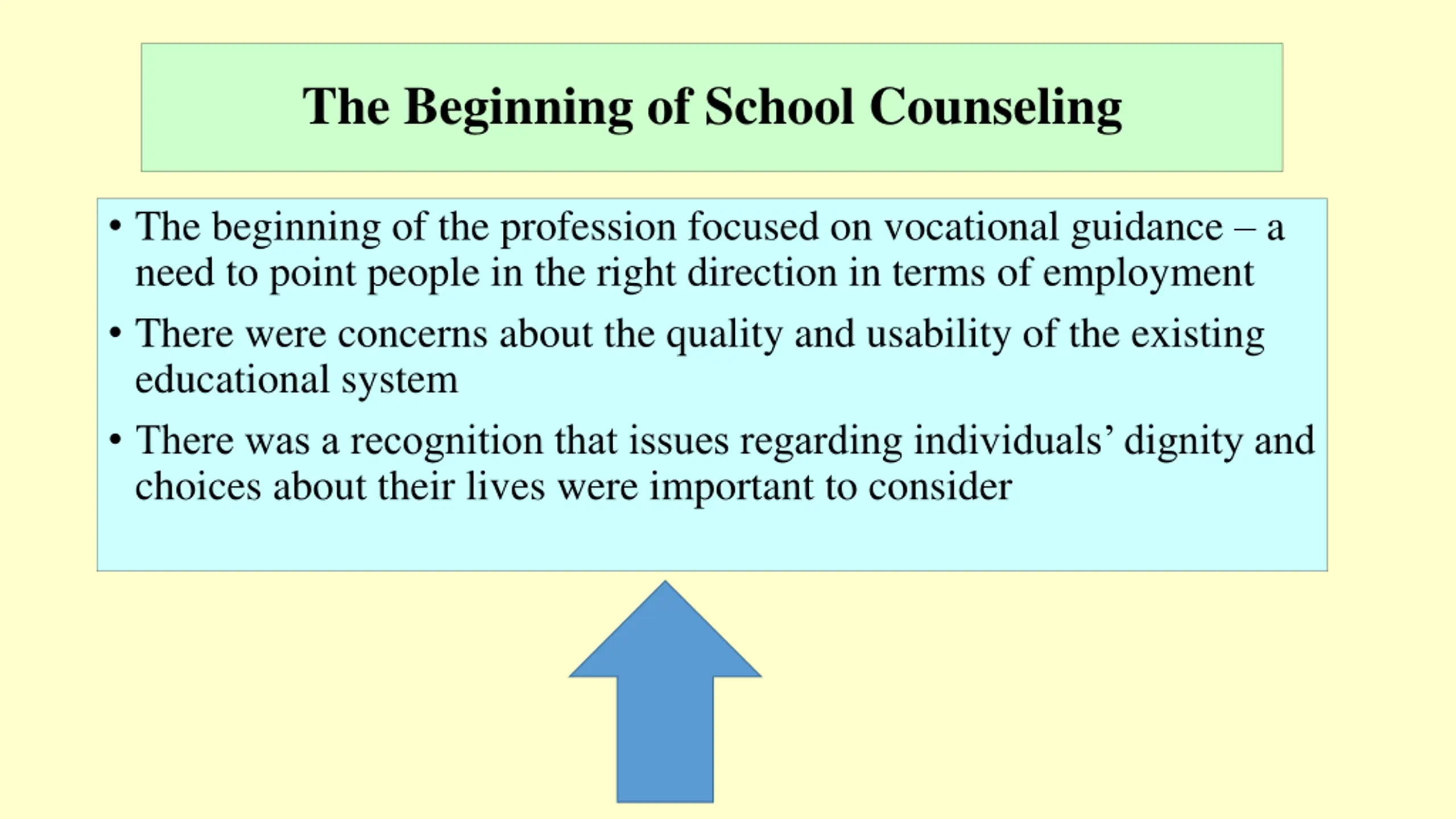 The Beginning of School Counseling

• The beginning of the profession focused on vocational guidance – a need to point people in the right direction in terms of employment

• There were concerns about the quality and usability of the existing educational system

• There was a recognition that issues regarding individuals’ dignity and choices about their lives were important to consider